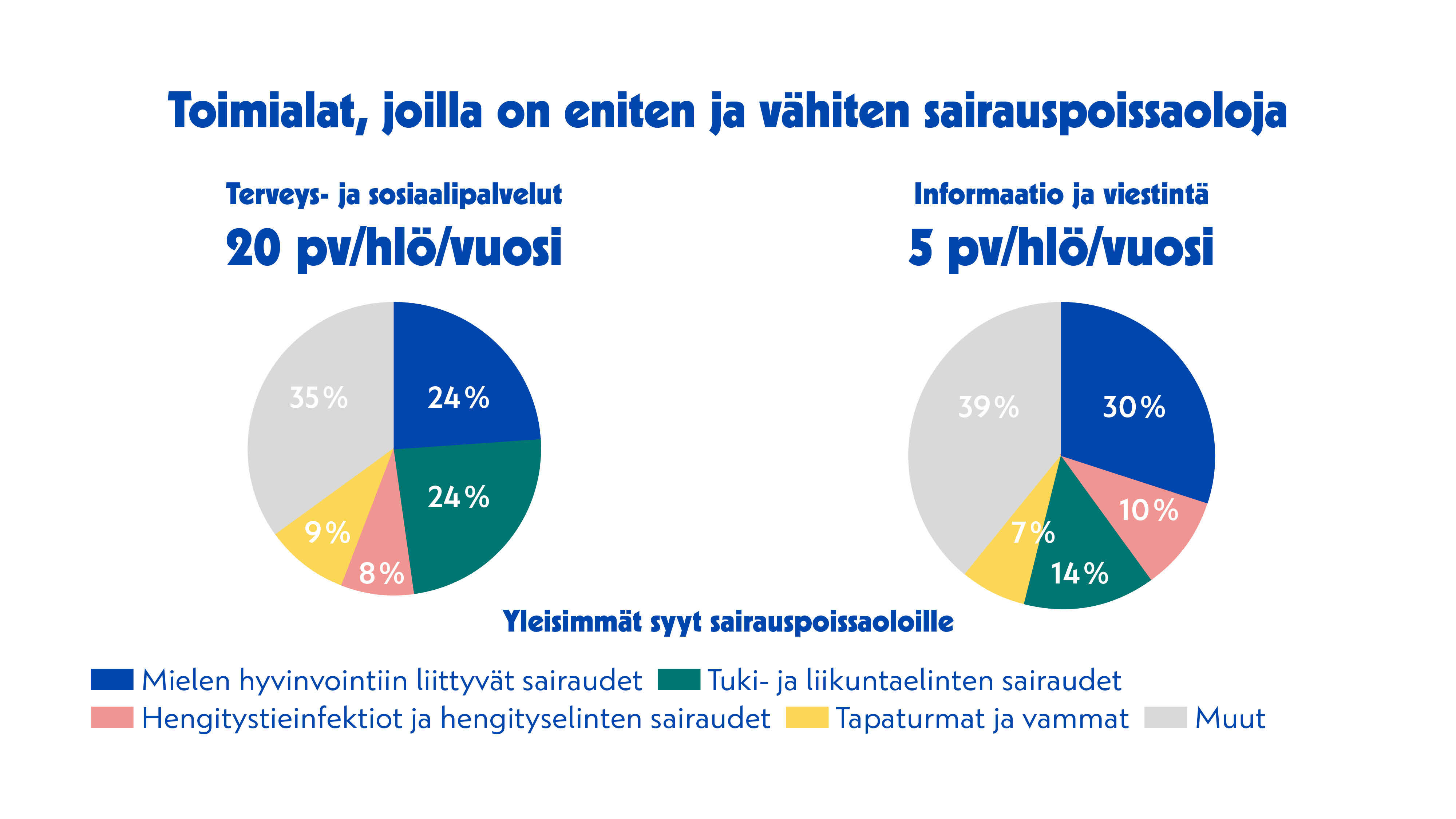 Toimialat, joilla on eniten ja vähiten sairauspoissaoloja

Terveys- ja sosiaalipalvelut

20 pv/hlö/vuosi

35%
24%
24%
9%
8%

Informaatio ja viestintä

5 pv/hlö/vuosi

39%
30%
10%
7%
14%

Yleisimmät syyt sairauspoissaoloille

Mielen hyvinvointiin liittyvät sairaudet
Tuki- ja liikuntaelinten sairaudet
Hengitystieinfektiot ja hengityselinten sairaudet
Tapaturmat ja vammat
Muut